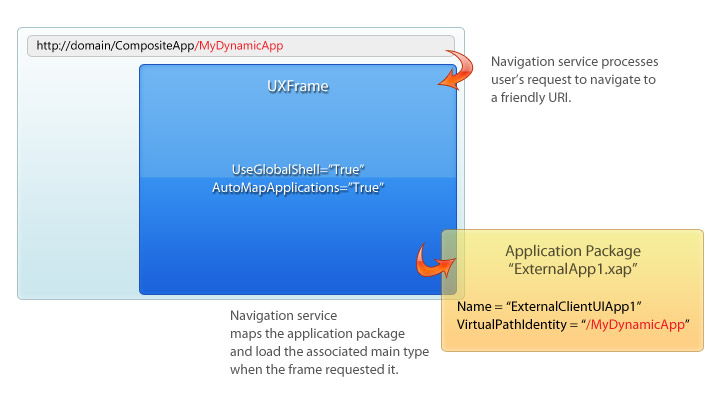 http://domain/CompositeApp/MyDynamicApp

Navigation service processes user's request to navigate to a friendly URI.

UXFrame

UseGlobalShell="True"
AutoMapApplications="True"

Application Package
"ExternalApp1.xap"

Name = "ExternalClientUIApp1"
VirtualPathIdentity = "/MyDynamicApp"

Navigation service maps the application package and load the associated main type when the frame requested it.